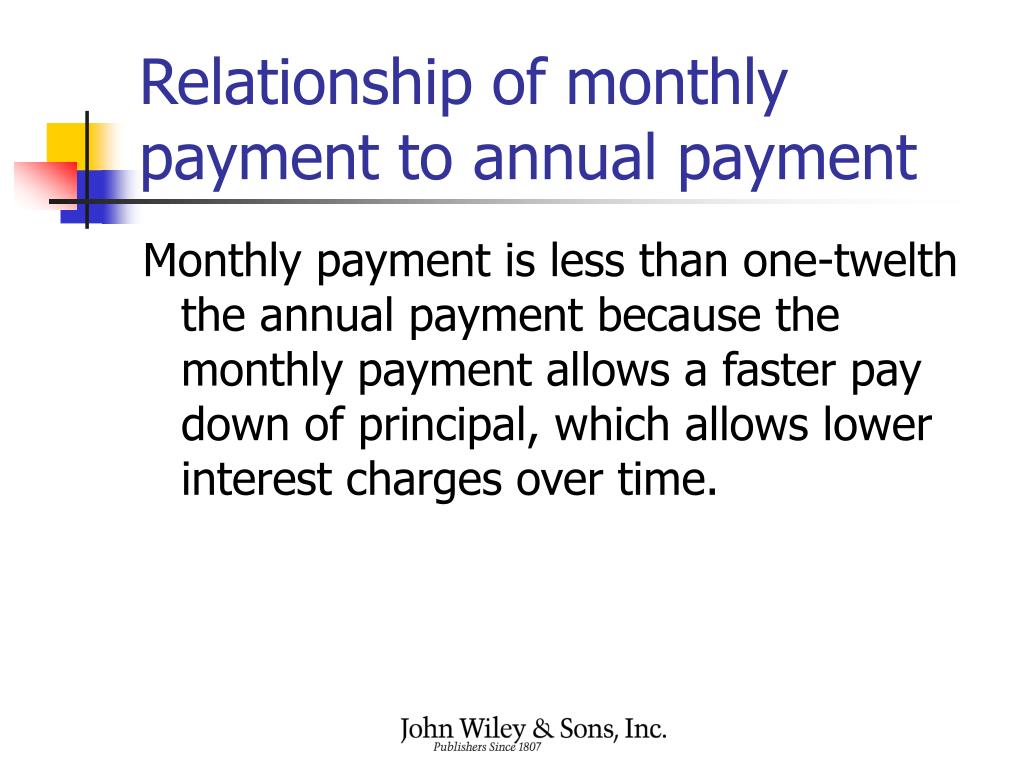 Relationship of monthly payment to annual payment

Monthly payment is less than one-twelth the annual payment because the monthly payment allows a faster pay down of principal, which allows lower interest charges over time.

John Wiley & Sons, Inc.
Publishers Since 1807